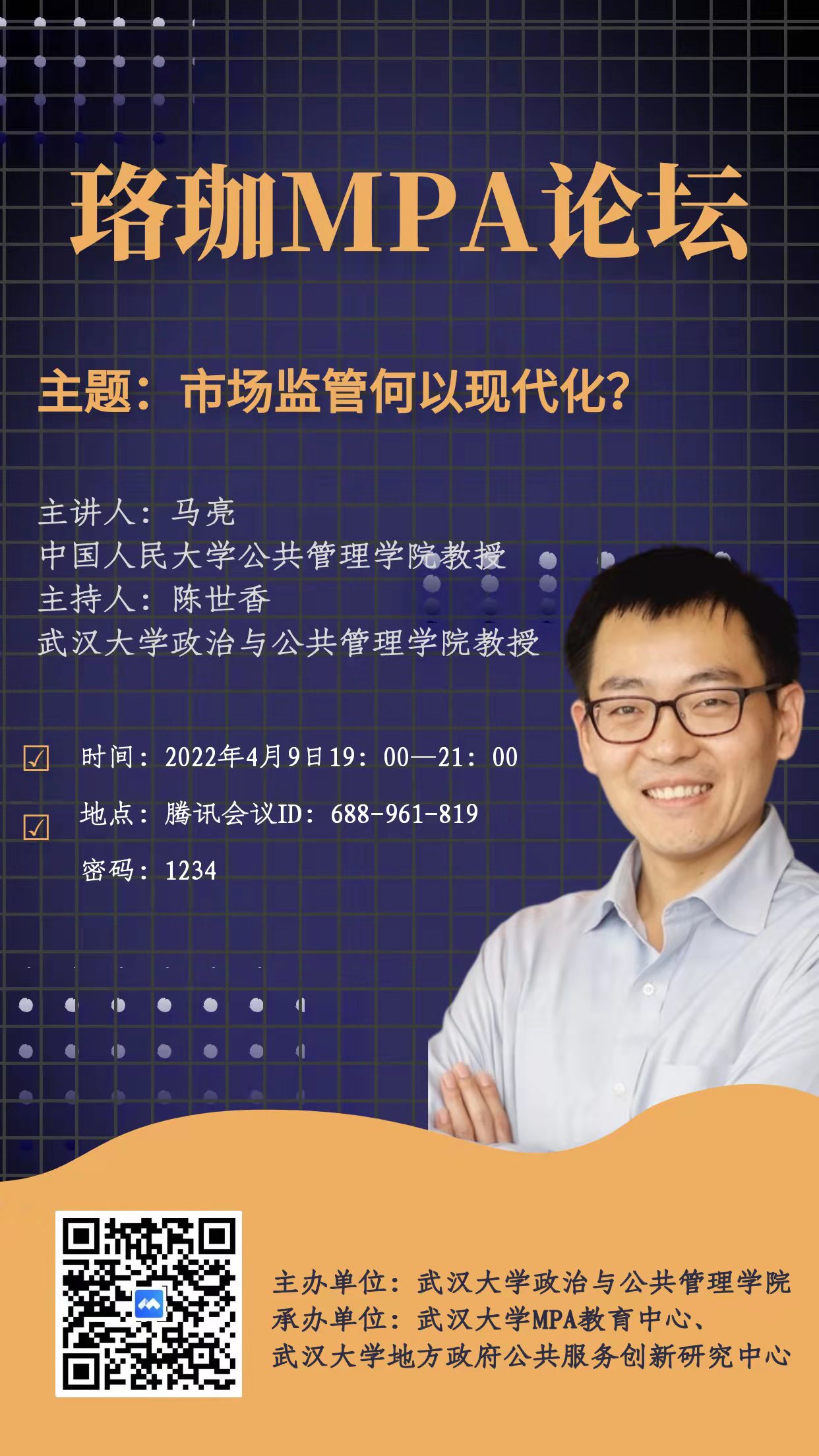 珞珈MPA论坛

主题：市场监管何以现代化？

主讲人：马亮
中国人民大学公共管理学院教授
主持人：陈世香
武汉大学政治与公共管理学院教授

时间：2022年4月9日19：00—21：00
地点：腾讯会议ID：688-961-819
密码：1234

主办单位：武汉大学政治与公共管理学院
承办单位：武汉大学MPA教育中心、
武汉大学地方政府公共服务创新研究中心